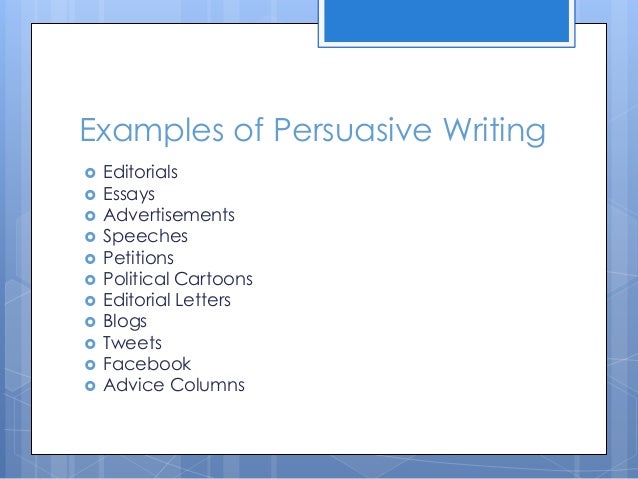 Examples of Persuasive Writing

- Editorials
- Essays
- Advertisements
- Speeches
- Petitions
- Political Cartoons
- Editorial Letters
- Blogs
- Tweets
- Facebook
- Advice Columns